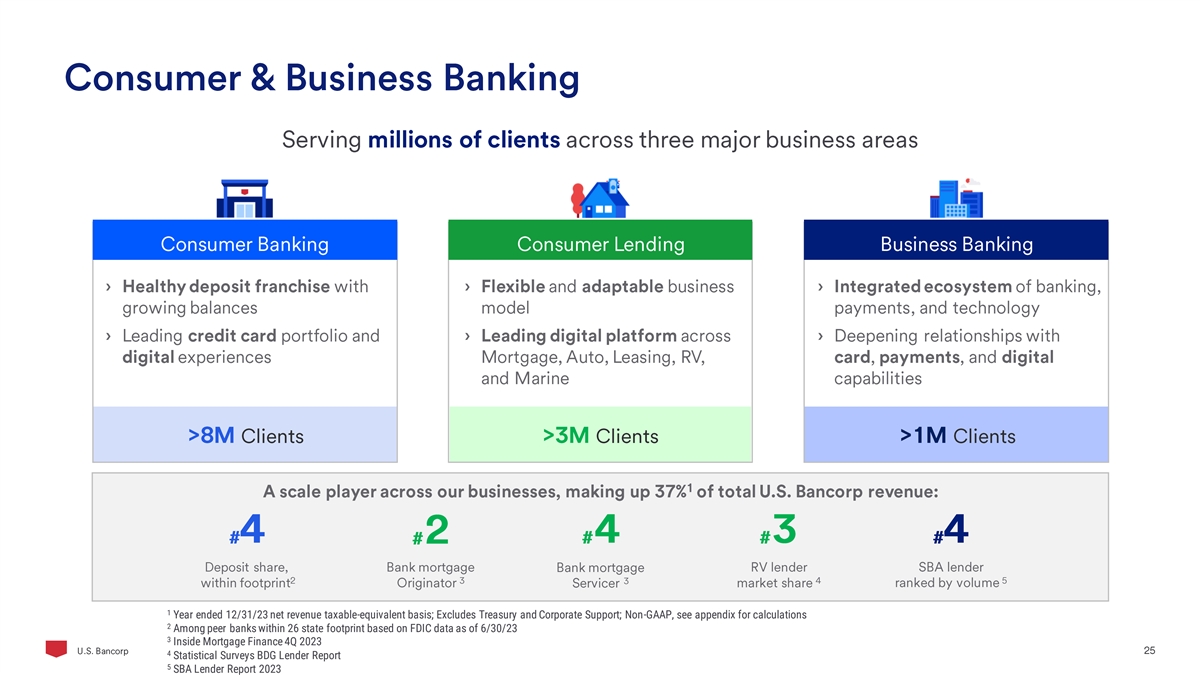 Consumer & Business Banking

Serving millions of clients across three major business areas

Consumer Banking

› Healthy deposit franchise with growing balances

› Leading credit card portfolio and digital experiences

>8M Clients

Consumer Lending

› Flexible and adaptable business model

› Leading digital platform across Mortgage, Auto, Leasing, RV, and Marine

>3M Clients

Business Banking

› Integrated ecosystem of banking, payments, and technology

› Deepening relationships with card, payments, and digital capabilities

>1M Clients

A scale player across our businesses, making up 37%$^1$ of total U.S. Bancorp revenue:

#4
Deposit share, within footprint$^2$

#2
Bank mortgage Originator $^3$

#4
Bank mortgage Servicer $^3$

#3
RV lender market share $^4$

#4
SBA lender ranked by volume $^5$

$^1$ Year ended 12/31/23 net revenue taxable-equivalent basis; Excludes Treasury and Corporate Support; Non-GAAP, see appendix for calculations
$^2$ Among peer banks within 26 state footprint based on FDIC data as of 6/30/23
$^3$ Inside Mortgage Finance 4Q 2023
$^4$ Statistical Surveys BDG Lender Report
$^5$ SBA Lender Report 2023

U.S. Bancorp

25